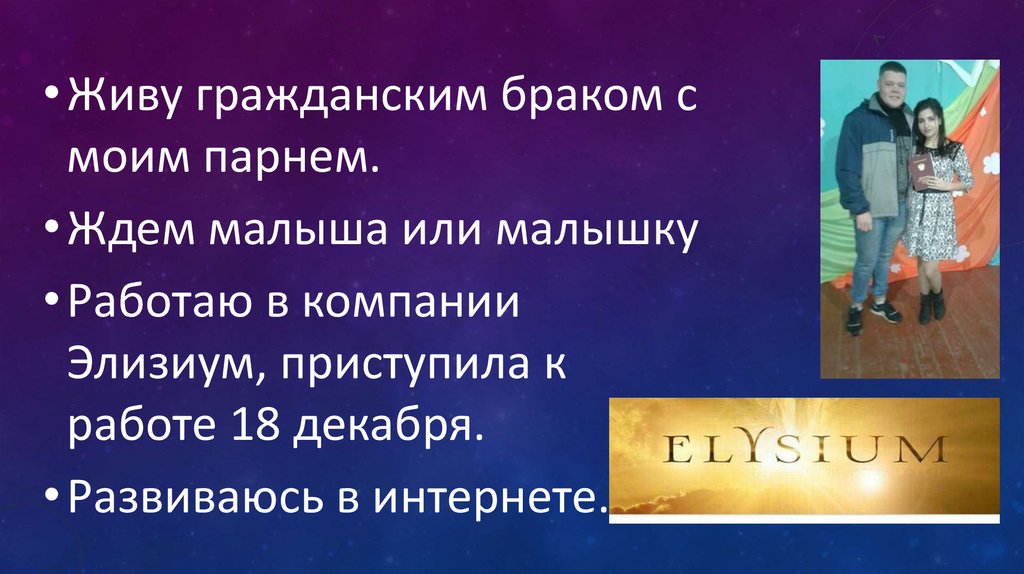 • Живу гражданским браком с моим парнем.

• Ждем малыша или малышку

• Работаю в компании Элизиум, приступила к работе 18 декабря.

• Развиваюсь в интернете.

ELYSIUM